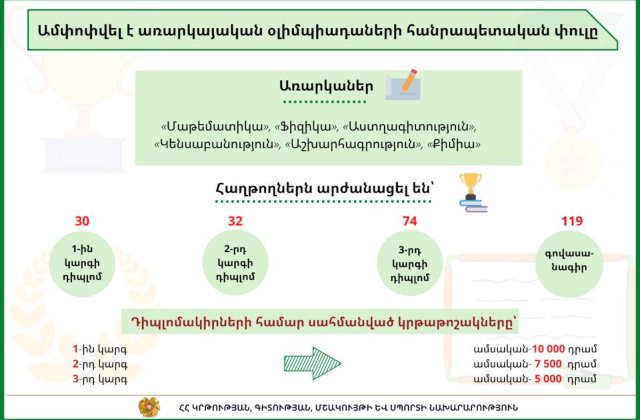 Ամփոփվել է առարկայական օլիմպիադաների հանրապետական փուլը

Առարկաներ

«Մաթեմատիկա», «Ֆիզիկա», «Աստղագիտություն», «Կենսաբանություն», «Աշխարհագրություն», «Քիմիա»

Հաղթողներն արժանացել են՝

30
1-ին կարգի դիպլոմ

32
2-րդ կարգի դիպլոմ

74
3-րդ կարգի դիպլոմ

119
գովասանագիր

Դիպլոմակիրների համար սահմանված կրթաթոշակները՝

1-ին կարգ
2-րդ կարգ
3-րդ կարգ

ամսական-10 000 դրամ
ամսական- 7 500 դրամ
ամսական- 5 000 դրամ

ՀՀ ԿՐԹՈՒԹՅԱՆ, ԳԻՏՈՒԹՅԱՆ, ՄՇԱԿՈՒՅԹԻ ԵՎ ՍՊՈՐՏԻ ՆԱԽԱՐԱՐՈՒԹՅՈՒՆ